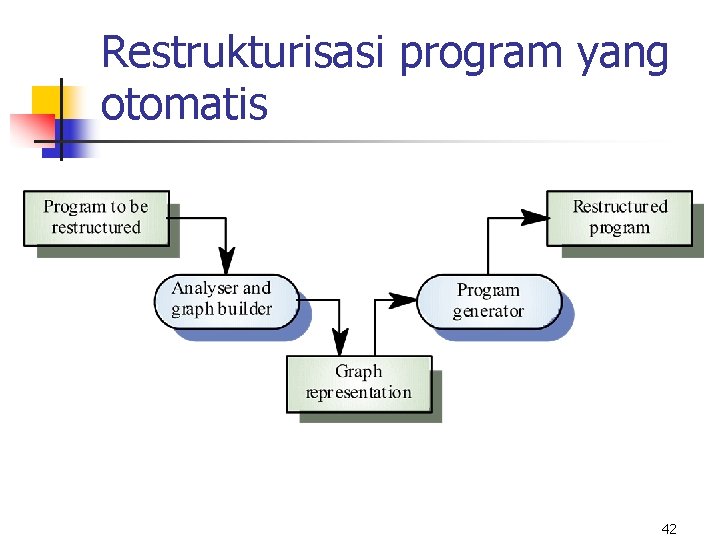 Restrukturisasi program yang otomatis

Program to be restructured

Analyser and graph builder

Graph representation

Program generator

Restructured program

42